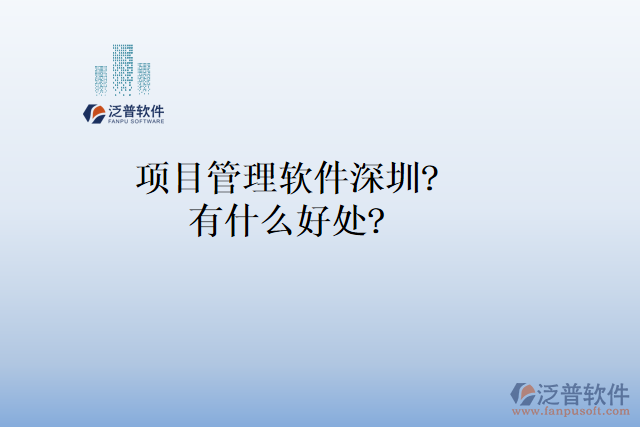 泛普软件
FANPU SOFTWARE

项目管理软件深圳?
有什么好处?

泛普软件
www.fanpusoft.com